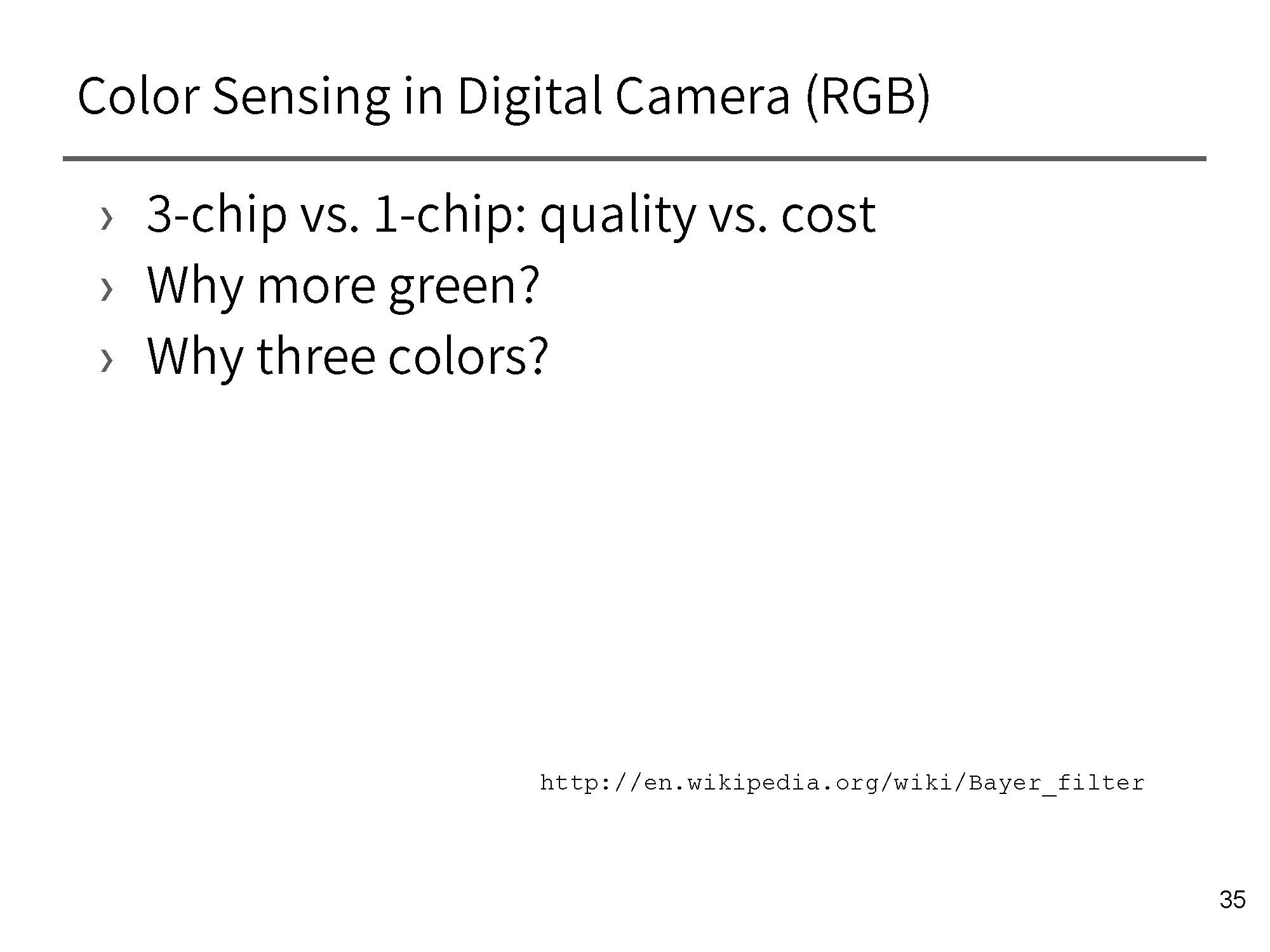 Color Sensing in Digital Camera (RGB)

› 3-chip vs. 1-chip: quality vs. cost
› Why more green?
› Why three colors?

http://en.wikipedia.org/wiki/Bayer_filter

35